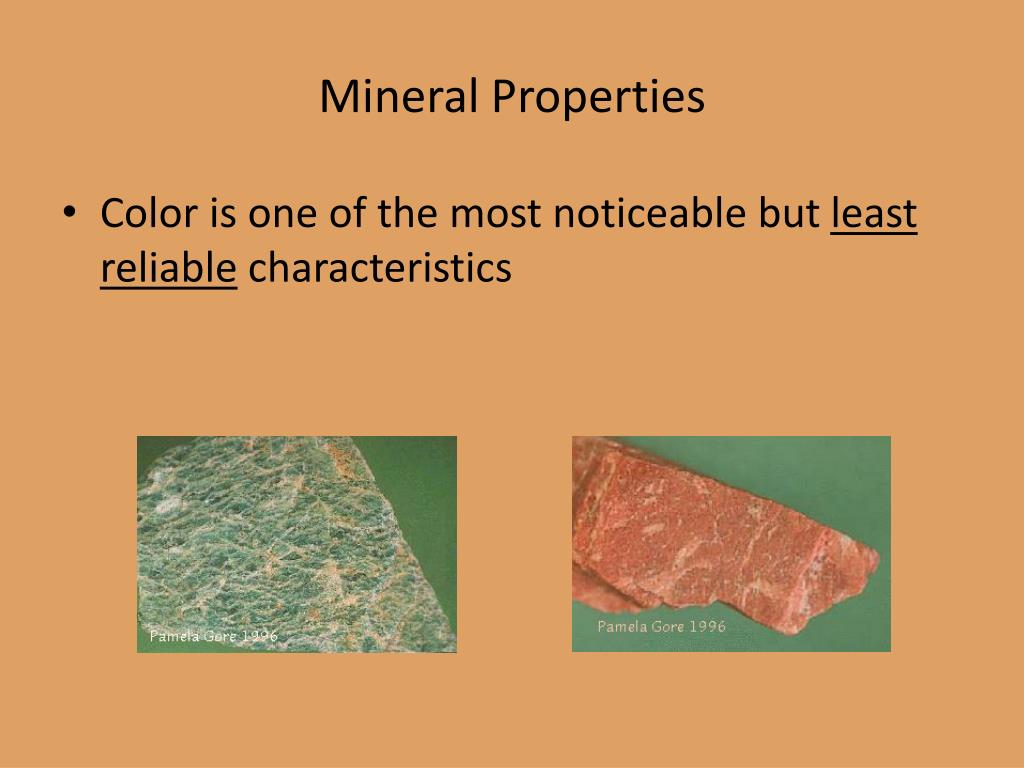 Mineral Properties

• Color is one of the most noticeable but least reliable characteristics

Pamela Gore 1996

Pamela Gore 1996